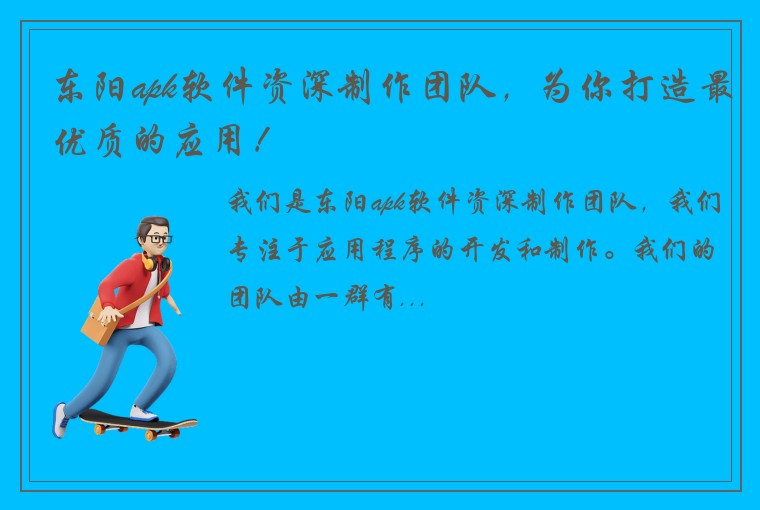 东阳apk软件资深制作团队，为你打造最优质的应用！

我们是东阳apk软件资深制作团队，我们专注于应用程序的开发和制作。我们的团队由一群有...